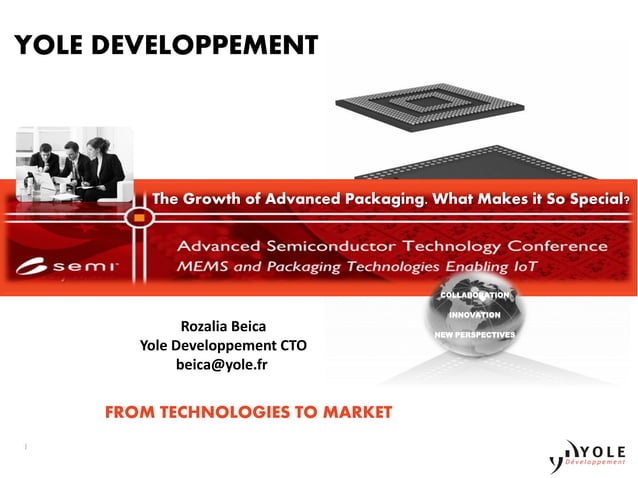 YOLE DEVELOPPEMENT

The Growth of Advanced Packaging. What Makes it So Special?

semi

Advanced Semiconductor Technology Conference
MEMS and Packaging Technologies Enabling IoT

COLLABORATION
INNOVATION
NEW PERSPECTIVES

Rozalia Beica
Yole Developpement CTO
beica@yole.fr

FROM TECHNOLOGIES TO MARKET

YOLE
Développement